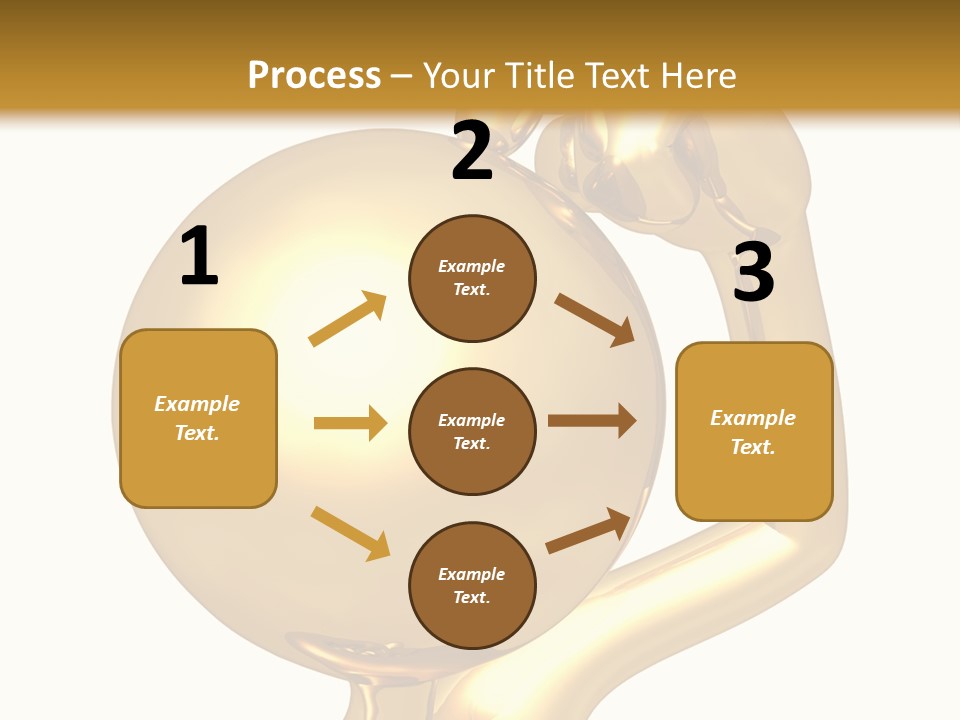 Process – Your Title Text Here

1

Example Text.

2

Example Text.

Example Text.

Example Text.

3

Example Text.